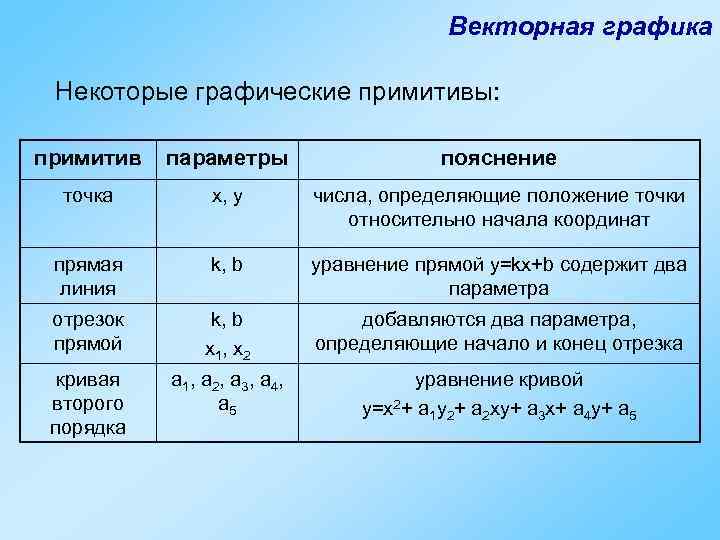 Векторная графика

Некоторые графические примитивы:

| примитив | параметры | пояснение |
|---|---|---|
| точка | x, y | числа, определяющие положение точки относительно начала координат |
| прямая линия | k, b | уравнение прямой y=kx+b содержит два параметра |
| отрезок прямой | k, b $x_1$, $x_2$ | добавляются два параметра, определяющие начало и конец отрезка |
| кривая второго порядка | $a_1$, $a_2$, $a_3$, $a_4$, $a_5$ | уравнение кривой $y=x^2+ a_1y_2+ a_2xy+ a_3x+ a_4y+ a_5$ |